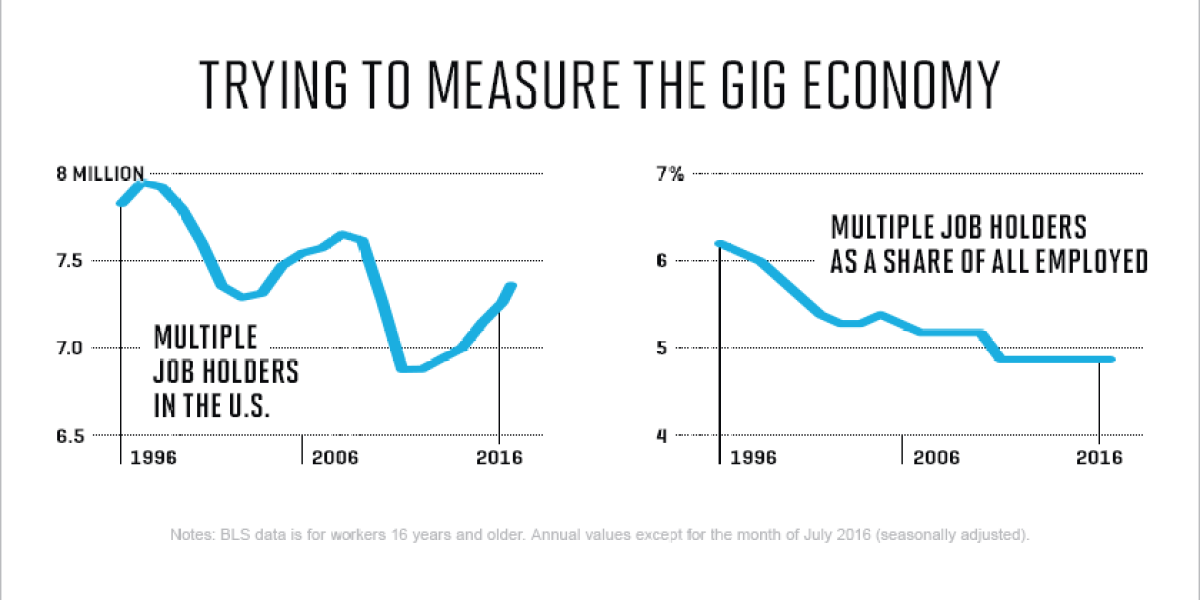 TRYING TO MEASURE THE GIG ECONOMY

8 MILLION

7.5

7.0

6.5

MULTIPLE JOB HOLDERS IN THE U.S.

1996

2006

2016

7%

6

5

4

MULTIPLE JOB HOLDERS AS A SHARE OF ALL EMPLOYED

1996

2006

2016

Notes: BLS data is for workers 16 years and older. Annual values except for the month of July 2016 (seasonally adjusted).